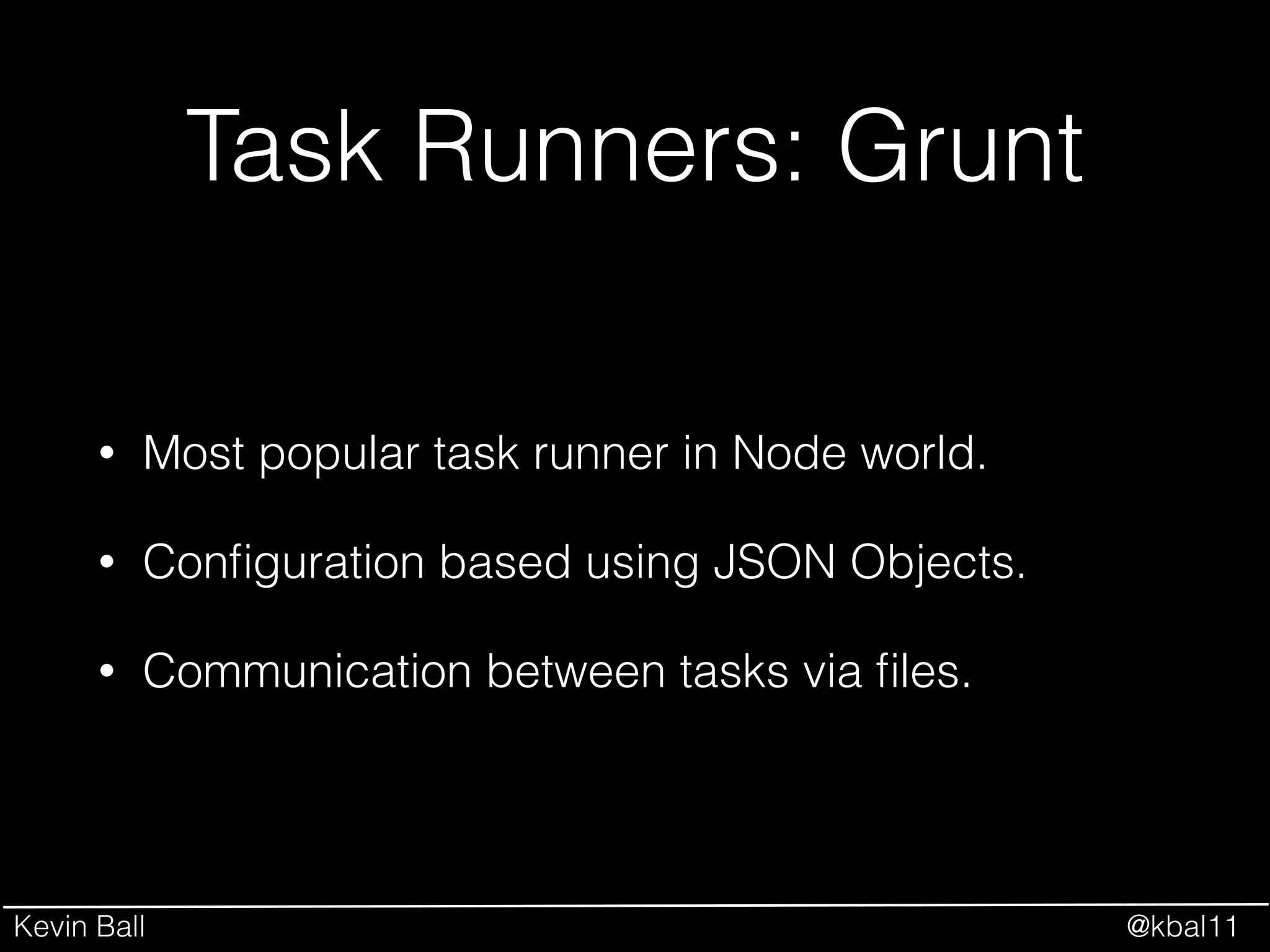 Task Runners: Grunt

• Most popular task runner in Node world.

• Configuration based using JSON Objects.

• Communication between tasks via files.

Kevin Ball

@kbal11